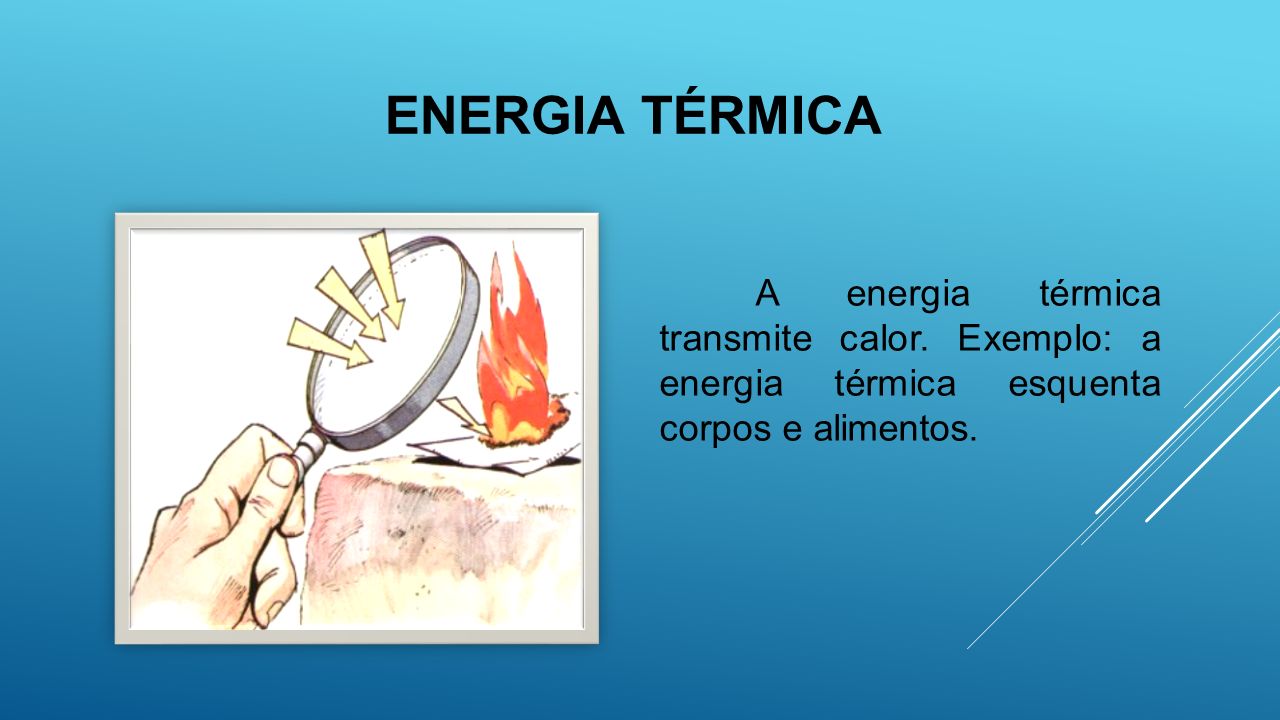 ENERGIA TÉRMICA

A energia térmica transmite calor. Exemplo: a energia térmica esquenta corpos e alimentos.